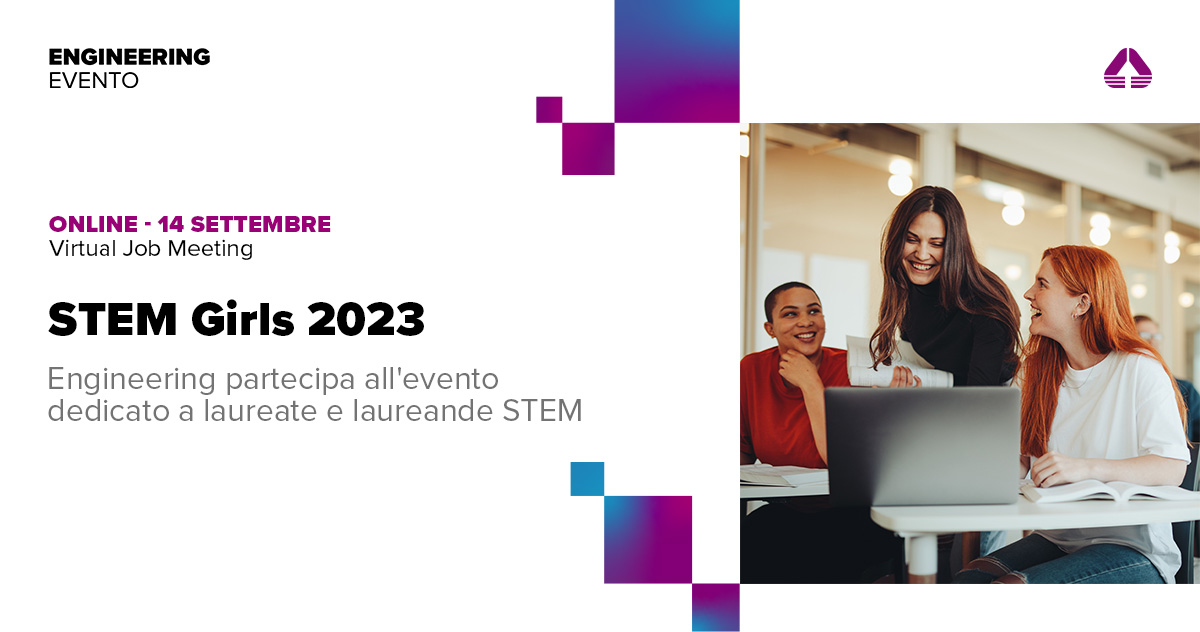 ENGINEERING
EVENTO

ONLINE - 14 SETTEMBRE
Virtual Job Meeting

STEM Girls 2023

Engineering partecipa all'evento dedicato a laureate e laureande STEM